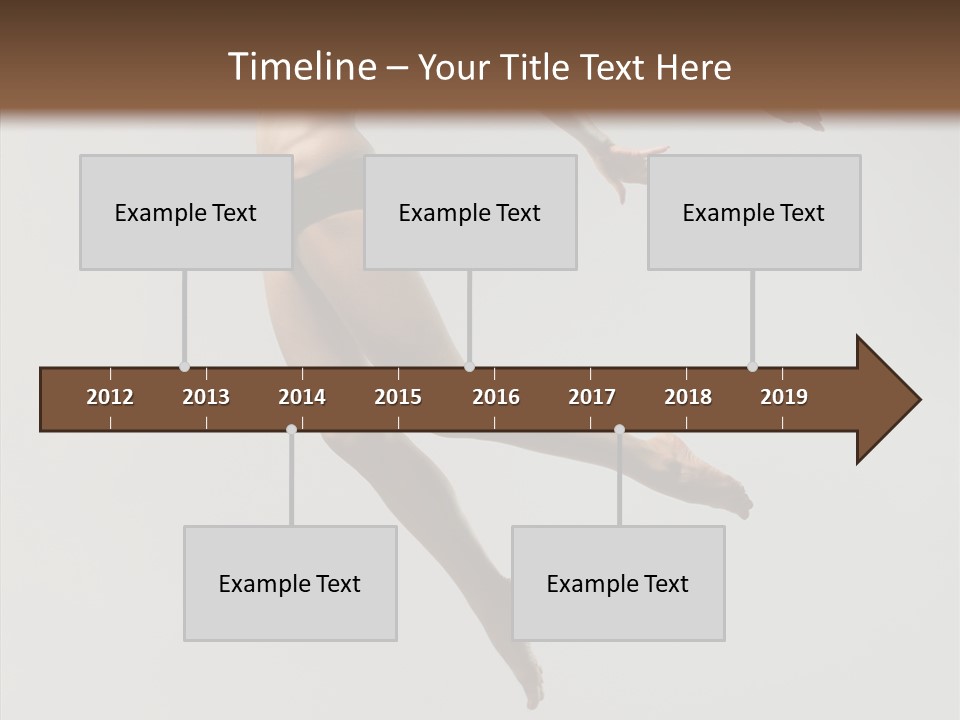 Timeline – Your Title Text Here

Example Text

Example Text

Example Text

2012 2013 2014 2015 2016 2017 2018 2019

Example Text

Example Text